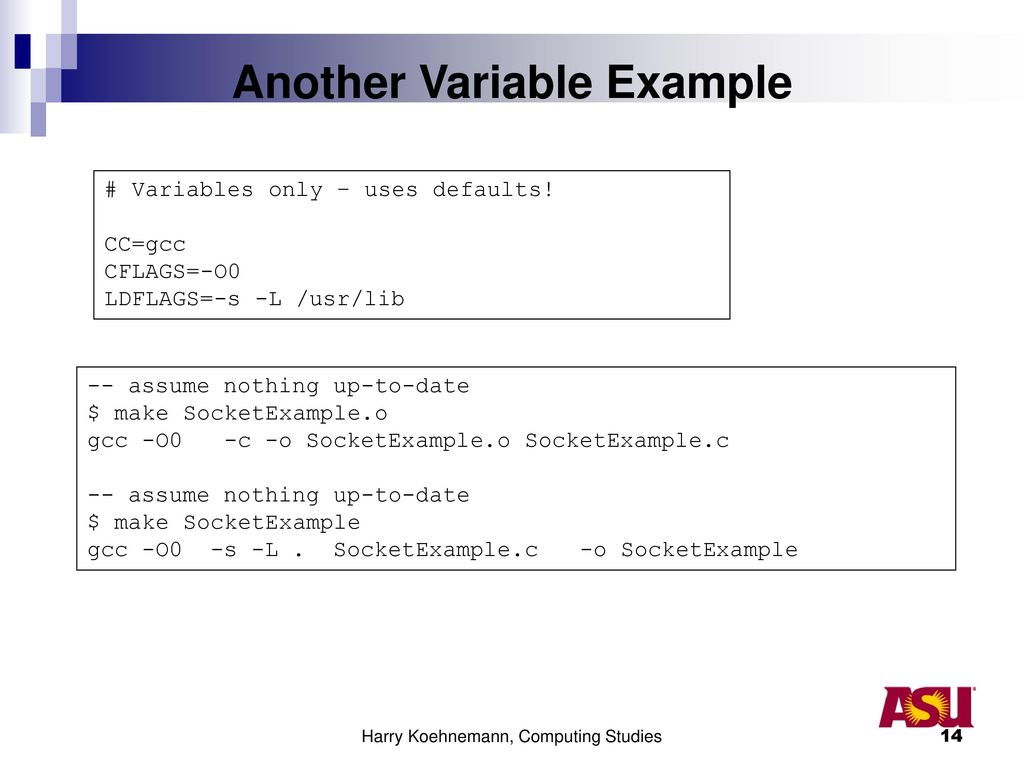 Another Variable Example

# Variables only – uses defaults!

CC=gcc
CFLAGS=-O0
LDFLAGS=-s -L /usr/lib

-- assume nothing up-to-date
$ make SocketExample.o
gcc -O0 -c -o SocketExample.o SocketExample.c

-- assume nothing up-to-date
$ make SocketExample
gcc -O0 -s -L . SocketExample.c -o SocketExample

ASU

Harry Koehnemann, Computing Studies

14